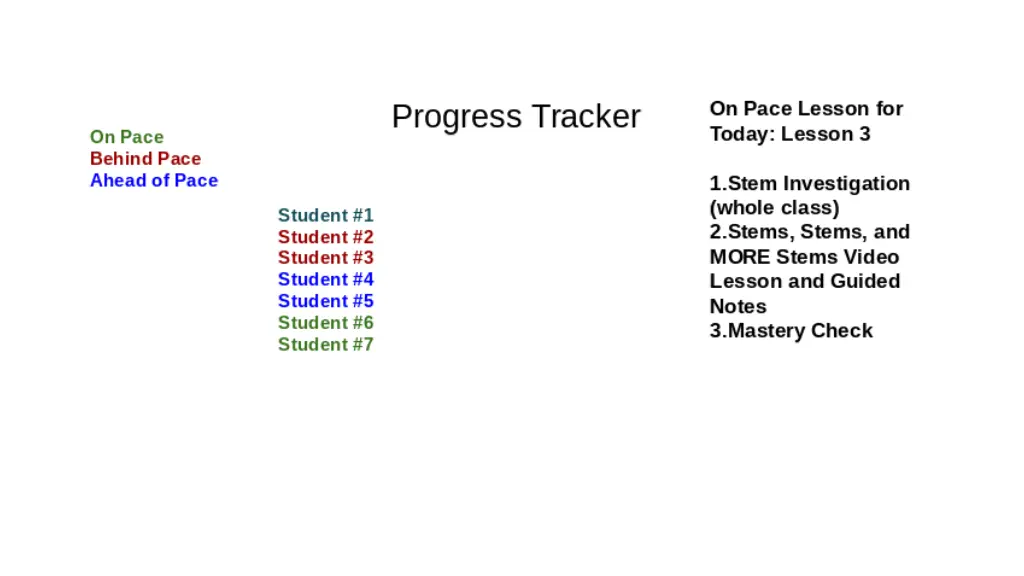 Progress Tracker

On Pace
Behind Pace
Ahead of Pace

Student #1
Student #2
Student #3
Student #4
Student #5
Student #6
Student #7

On Pace Lesson for Today: Lesson 3

1.Stem Investigation (whole class)
2.Stems, Stems, and MORE Stems Video Lesson and Guided Notes
3.Mastery Check